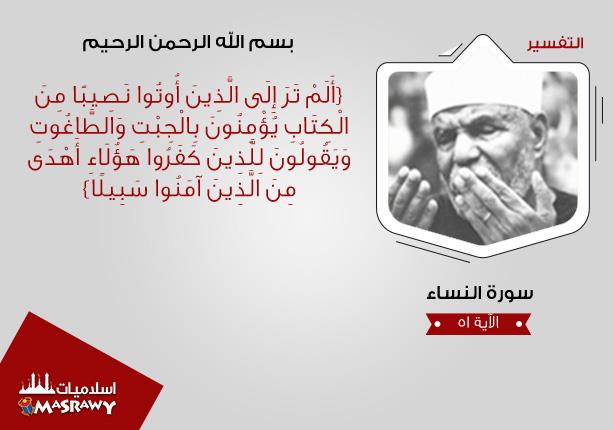 التفسير

بسم الله الرحمن الرحيم

{أَلَمْ تَرَ إِلَى الَّذِينَ أُوتُوا نَصِيبًا مِنَ الْكِتَابِ يُؤْمِنُونَ بِالْجِبْتِ وَالطَّاغُوتِ وَيَقُولُونَ لِلَّذِينَ كَفَرُوا هَؤُلَاءِ أَهْدَى مِنَ الَّذِينَ آمَنُوا سَبِيلًا}

سورة النساء

الآية ٥١

اسلاميات
MASRAWY